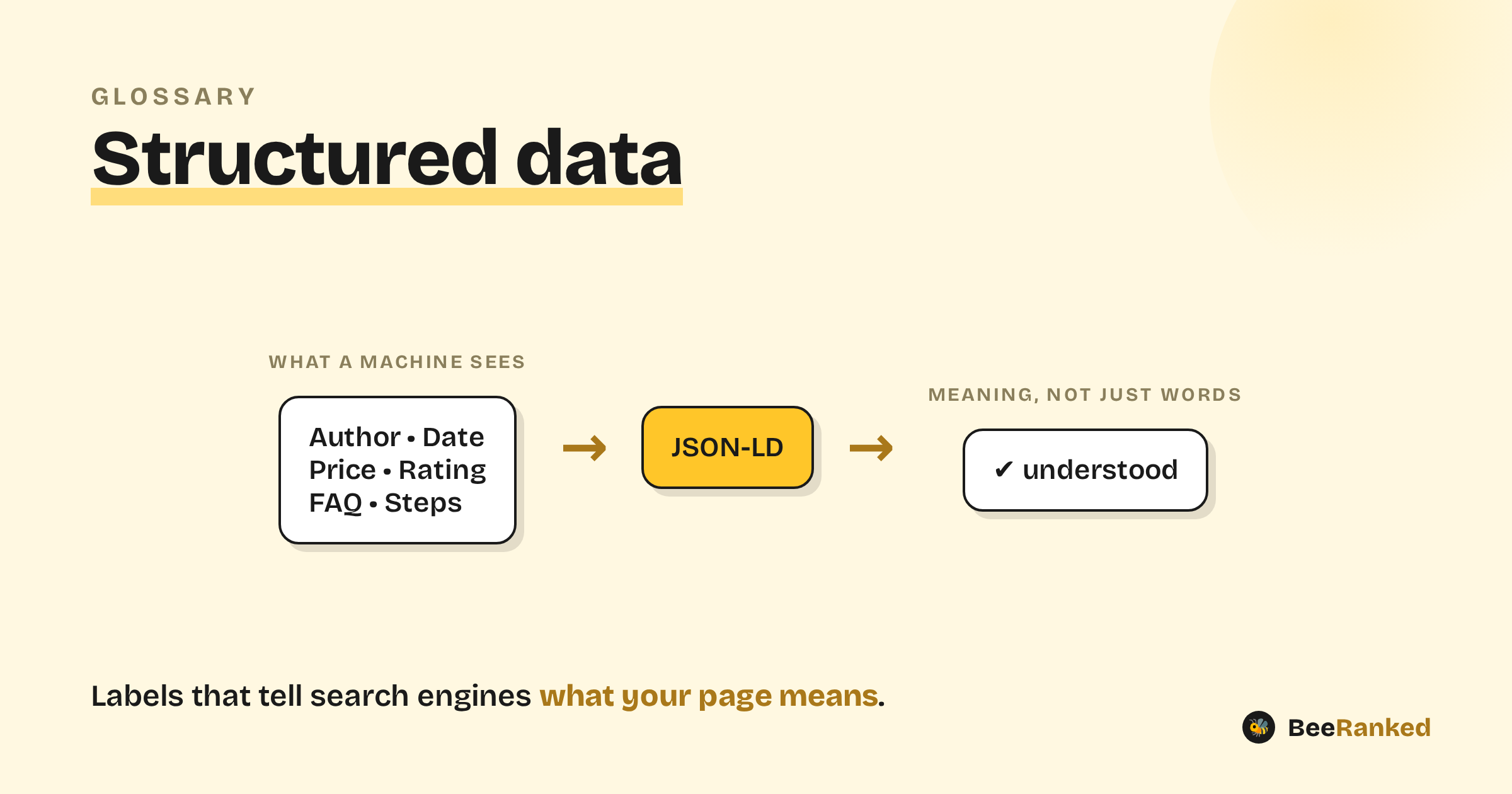 GLOSSARY

Structured data

WHAT A MACHINE SEES

Author • Date
Price • Rating
FAQ • Steps

→

JSON-LD

→

MEANING, NOT JUST WORDS

✔ understood

Labels that tell search engines what your page means.

BeeRanked